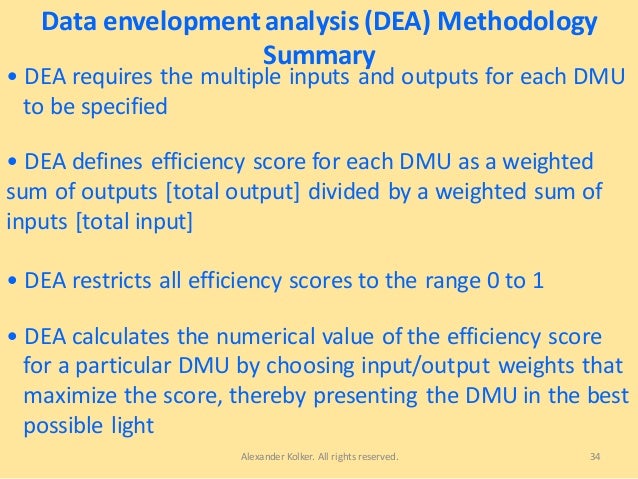 Data envelopment analysis (DEA) Methodology Summary

• DEA requires the multiple inputs and outputs for each DMU to be specified

• DEA defines efficiency score for each DMU as a weighted sum of outputs [total output] divided by a weighted sum of inputs [total input]

• DEA restricts all efficiency scores to the range 0 to 1

• DEA calculates the numerical value of the efficiency score for a particular DMU by choosing input/output weights that maximize the score, thereby presenting the DMU in the best possible light

Alexander Kolker. All rights reserved.

34